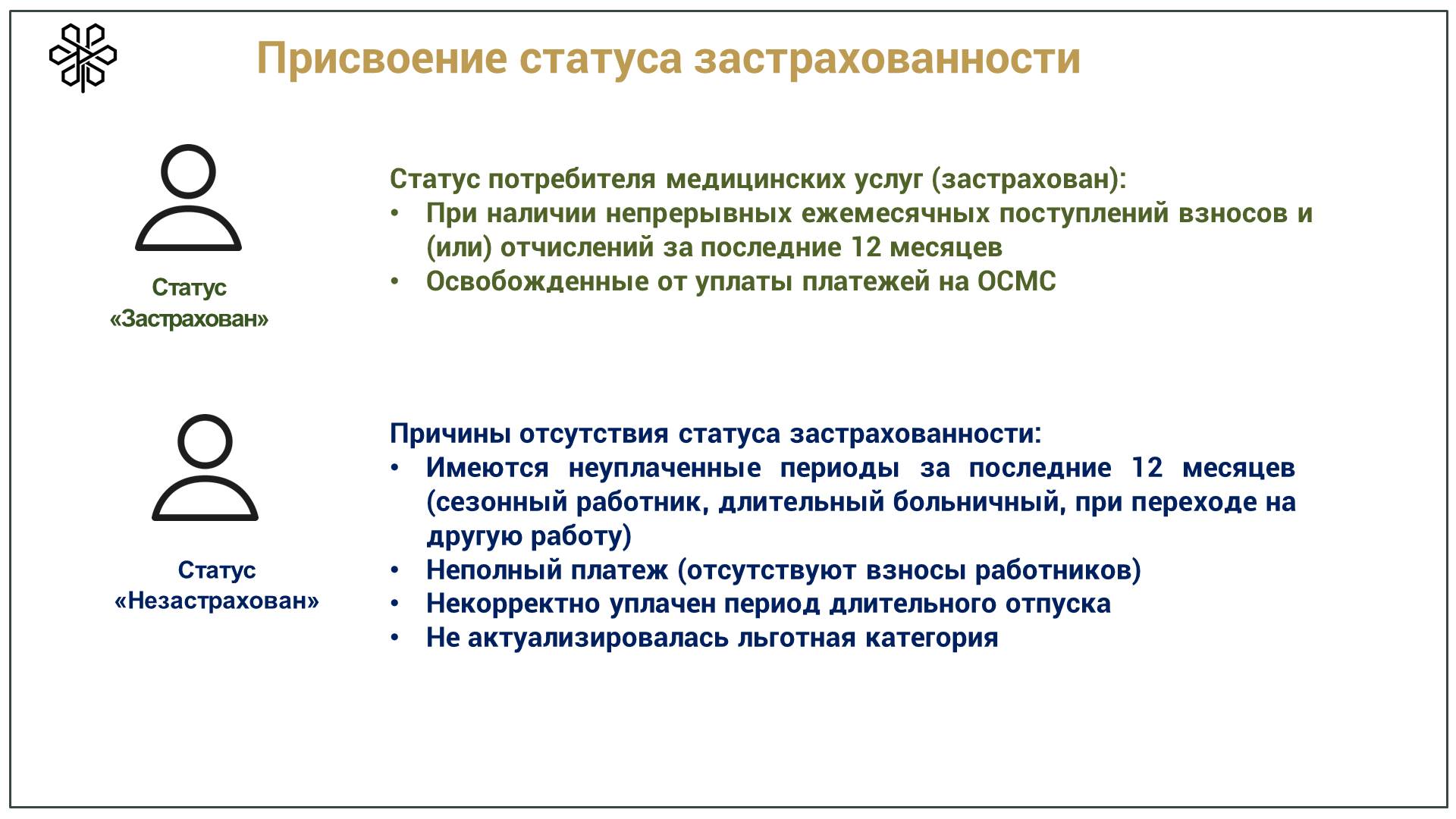 Присвоение статуса застрахованности

Статус «Застрахован»

Статус потребителя медицинских услуг (застрахован):
• При наличии непрерывных ежемесячных поступлений взносов и (или) отчислений за последние 12 месяцев
• Освобожденные от уплаты платежей на ОСМС

Статус «Незастрахован»

Причины отсутствия статуса застрахованности:
• Имеются неуплаченные периоды за последние 12 месяцев (сезонный работник, длительный больничный, при переходе на другую работу)
• Неполный платеж (отсутствуют взносы работников)
• Некорректно уплачен период длительного отпуска
• Не актуализировалась льготная категория